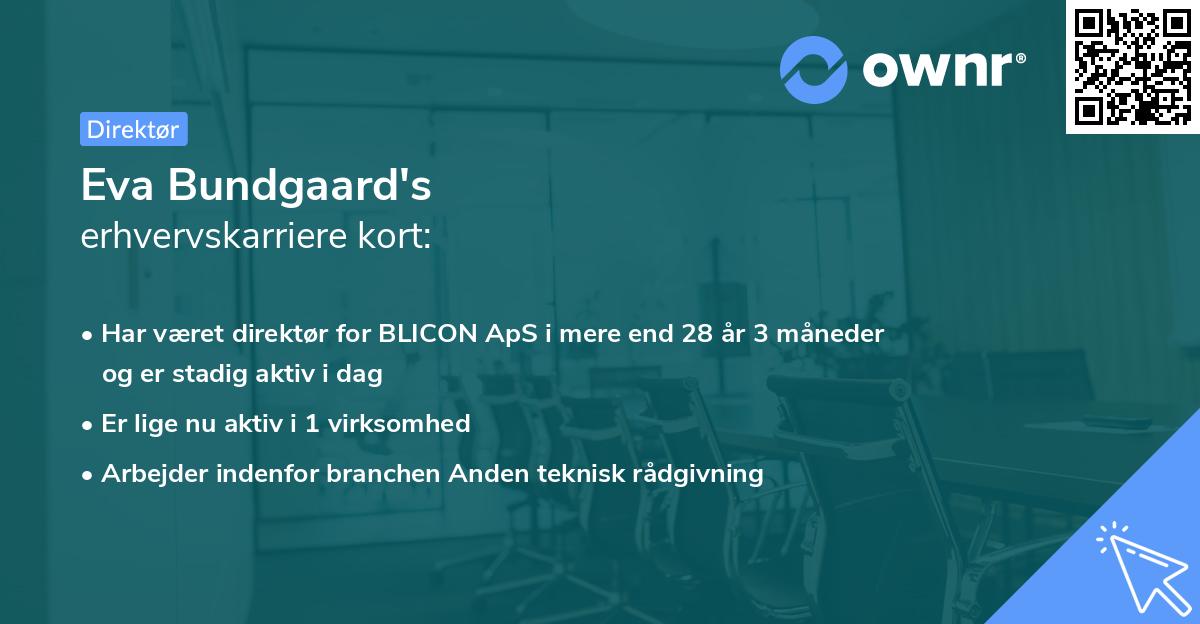 ownr®

Direktør

Eva Bundgaard's
erhvervskarriere kort:

• Har været direktør for BLICON ApS i mere end 28 år 3 måneder og er stadig aktiv i dag
• Er lige nu aktiv i 1 virksomhed
• Arbejder indenfor branchen Anden teknisk rådgivning